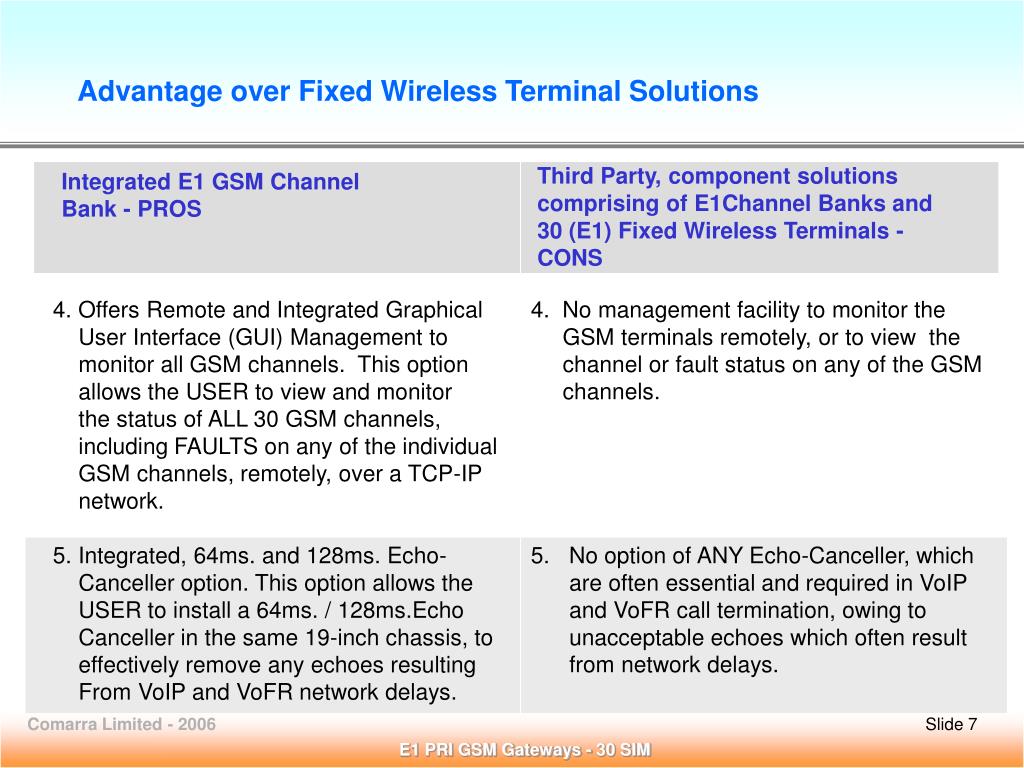 Advantage over Fixed Wireless Terminal Solutions

| Integrated E1 GSM Channel Bank - PROS | Third Party, component solutions comprising of E1Channel Banks and 30 (E1) Fixed Wireless Terminals - CONS |
|---|---|
| 4. Offers Remote and Integrated Graphical User Interface (GUI) Management to monitor all GSM channels. This option allows the USER to view and monitor the status of ALL 30 GSM channels, including FAULTS on any of the individual GSM channels, remotely, over a TCP-IP network. | 4. No management facility to monitor the GSM terminals remotely, or to view the channel or fault status on any of the GSM channels. |
| 5. Integrated, 64ms. and 128ms. Echo-Canceller option. This option allows the USER to install a 64ms. / 128ms.Echo Canceller in the same 19-inch chassis, to effectively remove any echoes resulting From VoIP and VoFR network delays. | 5. No option of ANY Echo-Canceller, which are often essential and required in VoIP and VoFR call termination, owing to unacceptable echoes which often result from network delays. |

Comarra Limited - 2006

Slide 7

E1 PRI GSM Gateways - 30 SIM